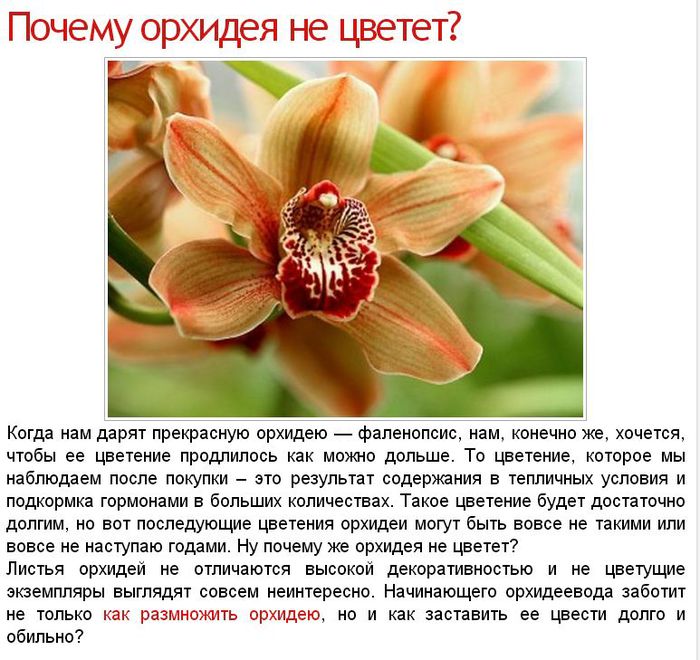 Почему орхидея не цветет?

Когда нам дарят прекрасную орхидею — фаленопсис, нам, конечно же, хочется, чтобы ее цветение продлилось как можно дольше. То цветение, которое мы наблюдаем после покупки – это результат содержания в тепличных условия и подкормка гормонами в больших количествах. Такое цветение будет достаточно долгим, но вот последующие цветения орхидеи могут быть вовсе не такими или вовсе не наступаю годами. Ну почему же орхидея не цветет?
Листья орхидей не отличаются высокой декоративностью и не цветущие экземпляры выглядят совсем неинтересно. Начинающего орхидеевода заботит не только как размножить орхидею, но и как заставить ее цвести долго и обильно?